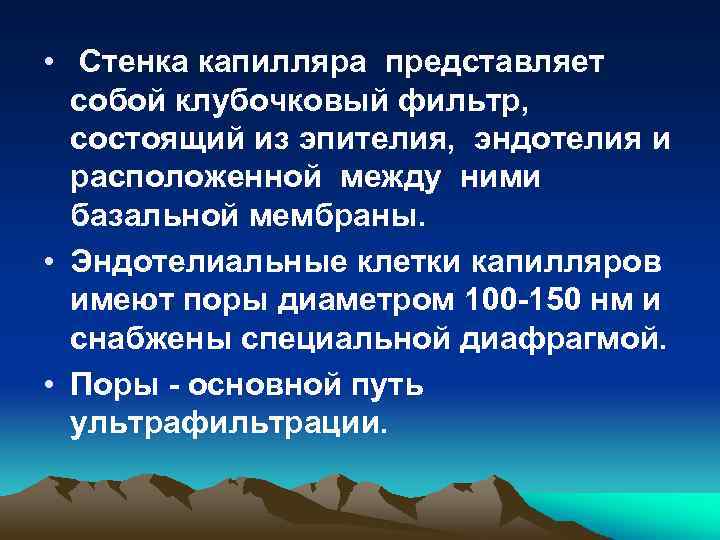 • Стенка капилляра представляет собой клубочковый фильтр, состоящий из эпителия, эндотелия и расположенной между ними базальной мембраны.

• Эндотелиальные клетки капилляров имеют поры диаметром 100-150 нм и снабжены специальной диафрагмой.

• Поры - основной путь ультрафильтрации.